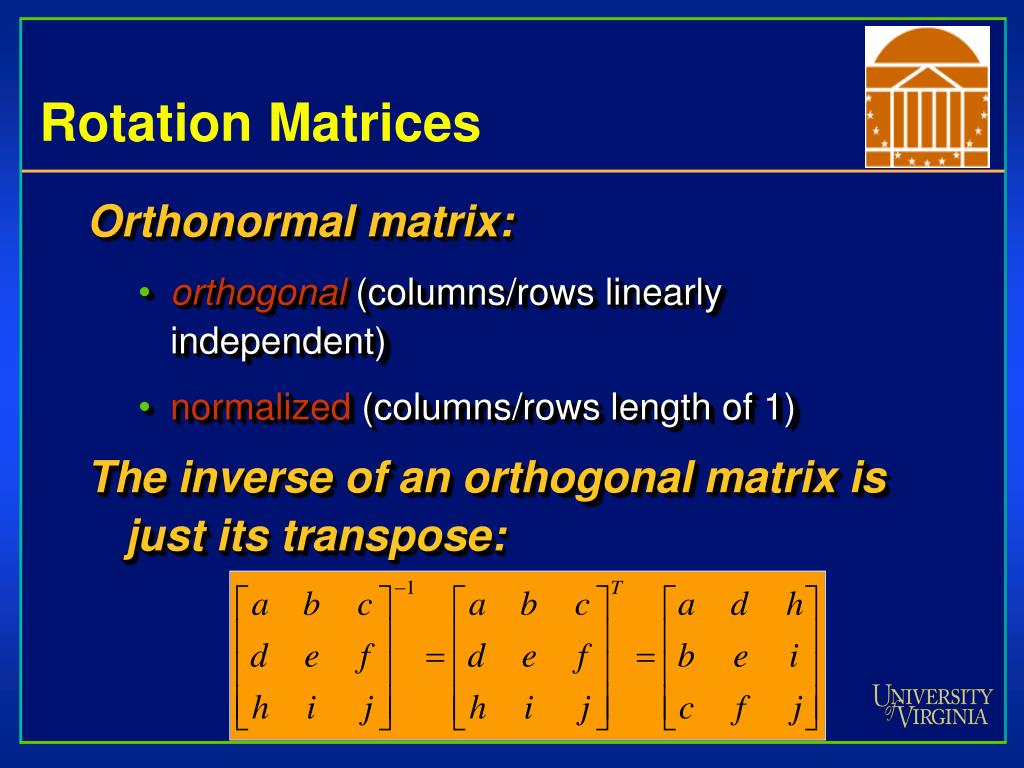 Rotation Matrices

Orthonormal matrix:

• orthogonal (columns/rows linearly independent)

• normalized (columns/rows length of 1)

The inverse of an orthogonal matrix is just its transpose:

$\begin{bmatrix} a & b & c \\ d & e & f \\ h & i & j \end{bmatrix}^{-1} = \begin{bmatrix} a & b & c \\ d & e & f \\ h & i & j \end{bmatrix}^{T} = \begin{bmatrix} a & d & h \\ b & e & i \\ c & f & j \end{bmatrix}$

UNIVERSITY of VIRGINIA